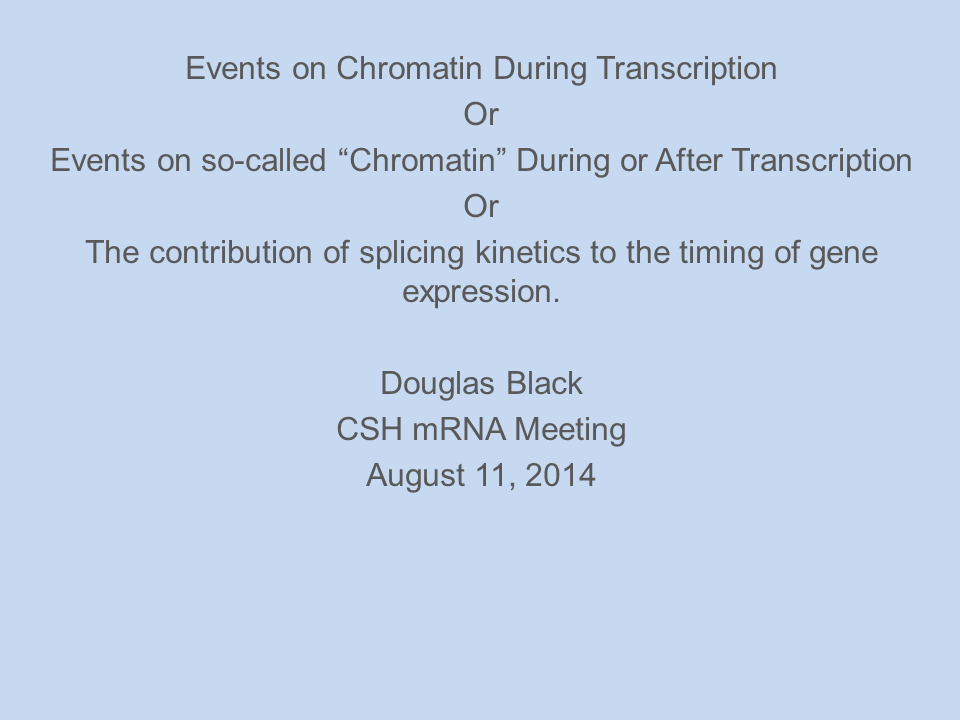 Events on Chromatin During Transcription
Or
Events on so-called “Chromatin” During or After Transcription
Or
The contribution of splicing kinetics to the timing of gene expression.

Douglas Black
CSH mRNA Meeting
August 11, 2014